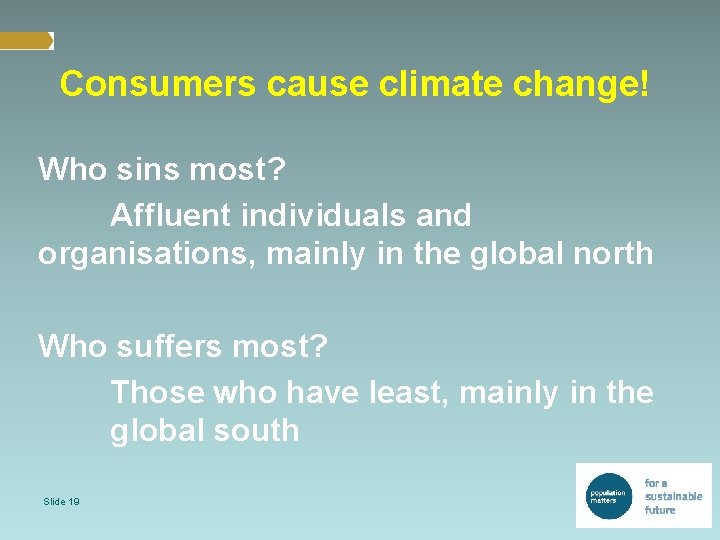 Consumers cause climate change!

Who sins most?

Affluent individuals and organisations, mainly in the global north

Who suffers most?

Those who have least, mainly in the global south

Slide 19

population matters

for a sustainable future